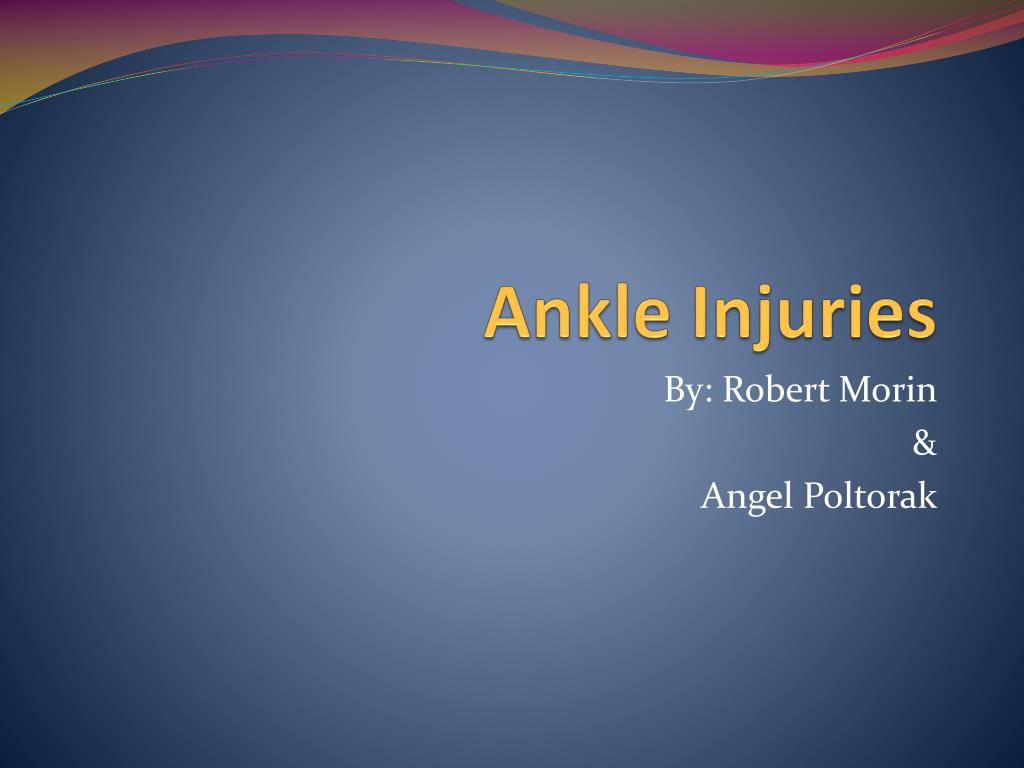 Ankle Injuries

By: Robert Morin
&
Angel Poltorak